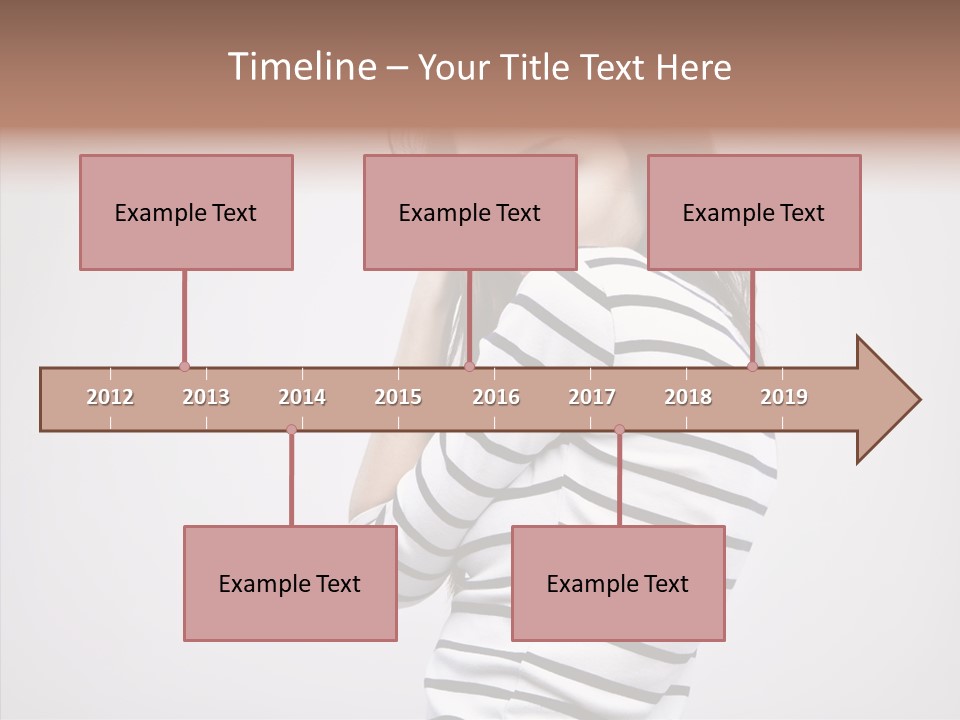 Timeline – Your Title Text Here

Example Text

Example Text

Example Text

2012 2013 2014 2015 2016 2017 2018 2019

Example Text

Example Text